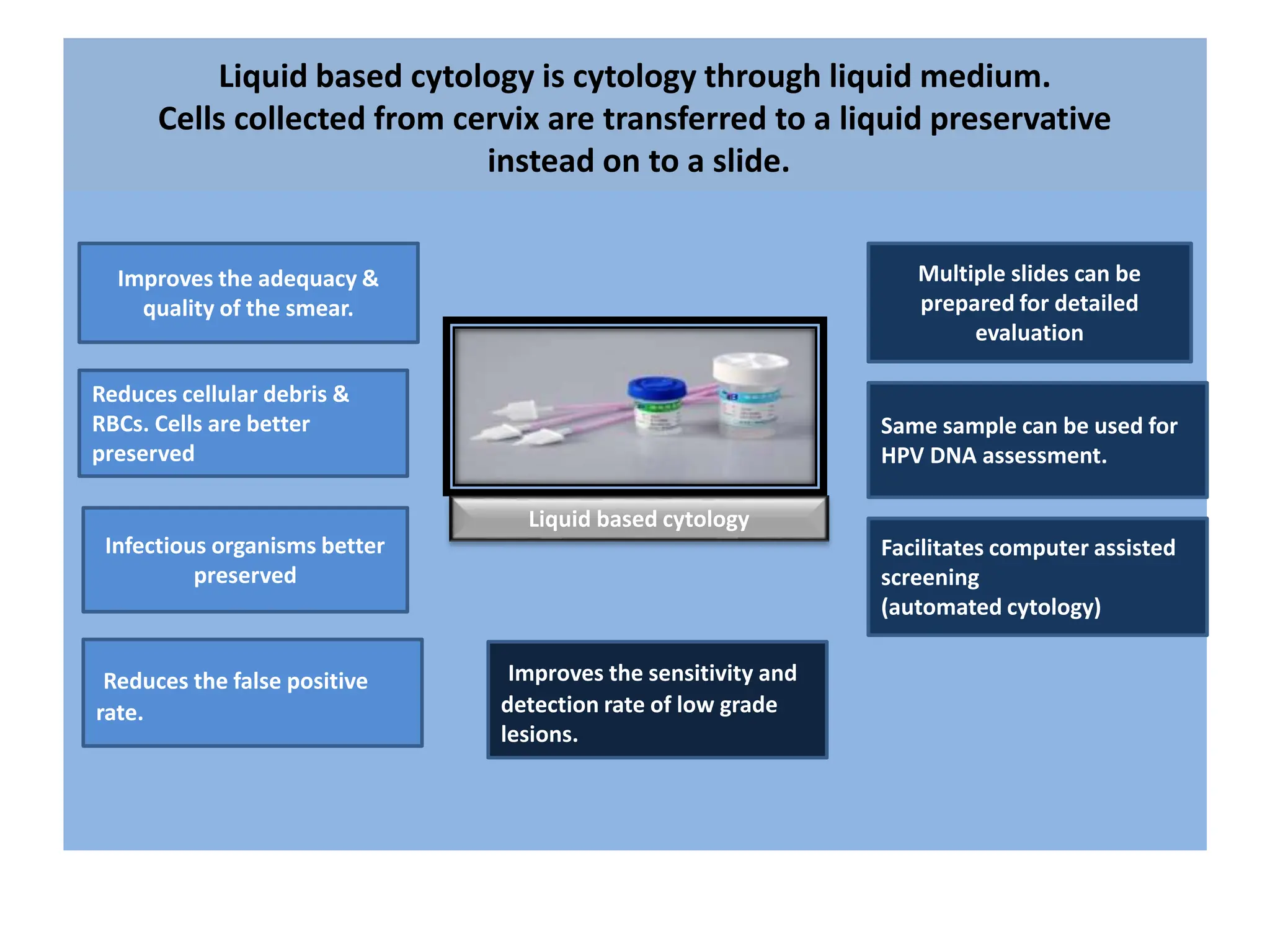 Liquid based cytology is cytology through liquid medium.
Cells collected from cervix are transferred to a liquid preservative instead on to a slide.

Improves the adequacy & quality of the smear.

Reduces cellular debris & RBCs. Cells are better preserved

Infectious organisms better preserved

Reduces the false positive rate.

Liquid based cytology

Improves the sensitivity and detection rate of low grade lesions.

Multiple slides can be prepared for detailed evaluation

Same sample can be used for HPV DNA assessment.

Facilitates computer assisted screening
(automated cytology)